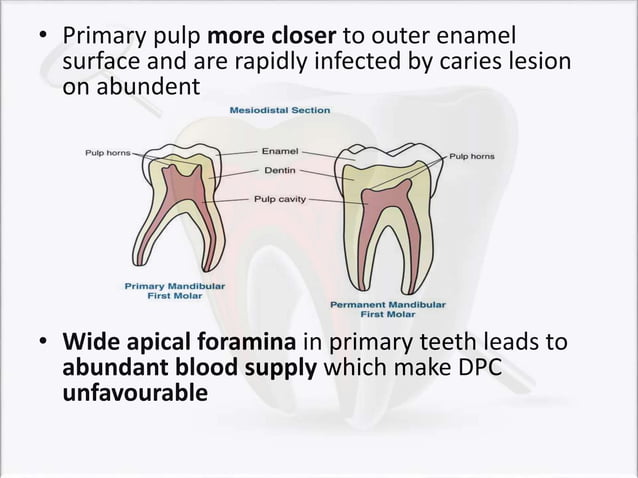 • Primary pulp more closer to outer enamel surface and are rapidly infected by caries lesion on abundent

Mesiodistal Section

Pulp horns

Enamel

Dentin

Pulp cavity

Pulp horns

Primary Mandibular First Molar

Permanent Mandibular First Molar

• Wide apical foramina in primary teeth leads to abundant blood supply which make DPC unfavourable